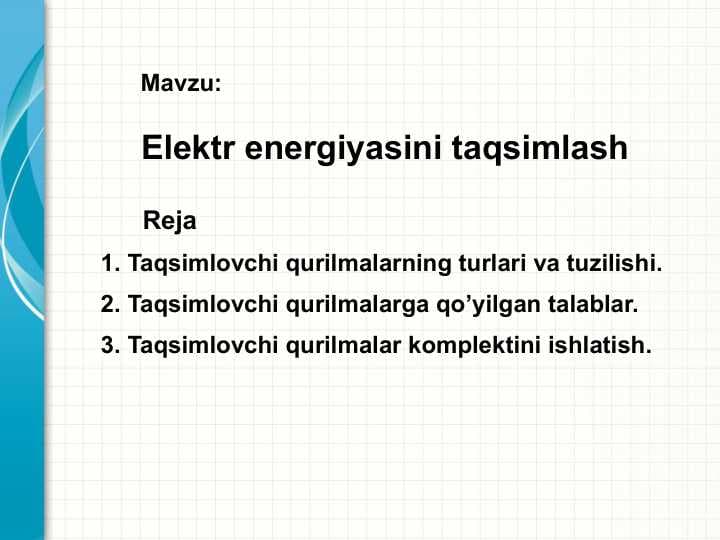 Mavzu:

Elektr energiyasini taqsimlash

Reja

1. Taqsimlovchi qurilmalarning turlari va tuzilishi.

2. Taqsimlovchi qurilmalarga qo’yilgan talablar.

3. Taqsimlovchi qurilmalar komplektini ishlatish.